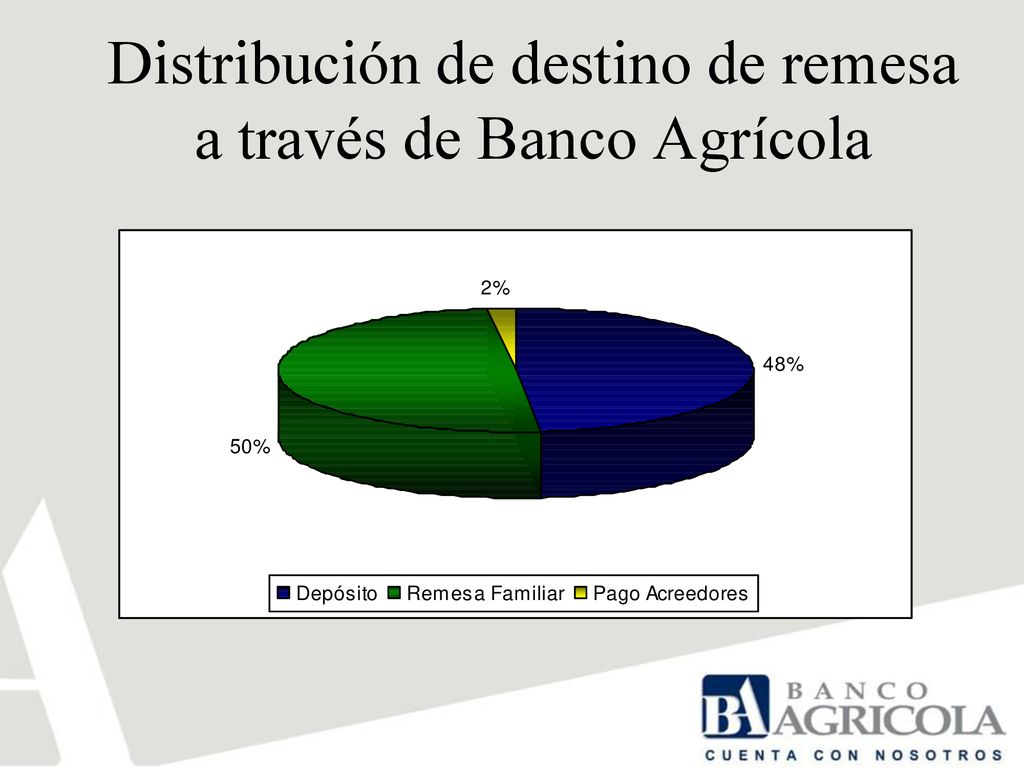 Distribución de destino de remesa a través de Banco Agrícola

2%

48%

50%

Depósito Remesa Familiar Pago Acreedores

BA BANCO AGRICOLA
CUENTA CON NOSOTROS